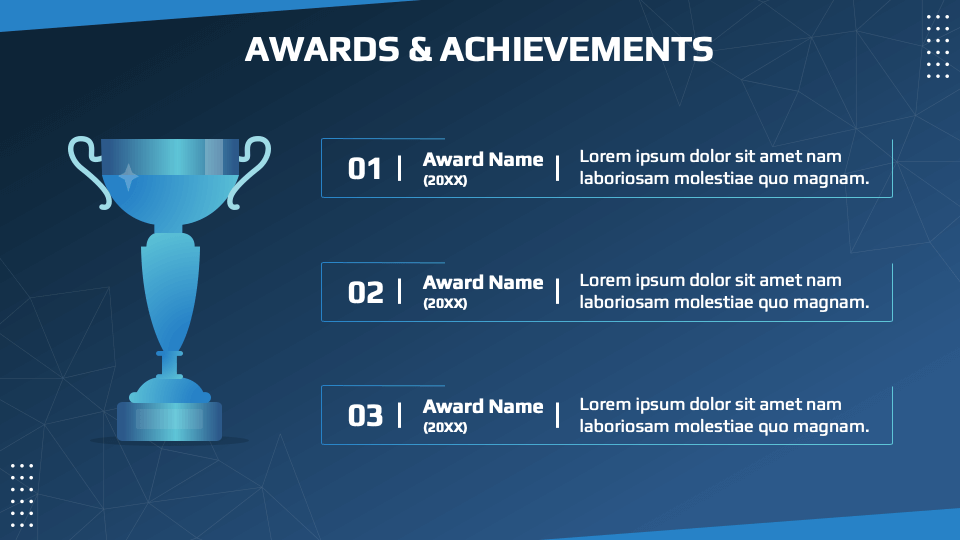 AWARDS & ACHIEVEMENTS

01 | Award Name (20XX) | Lorem ipsum dolor sit amet nam laboriosam molestiae quo magnam.

02 | Award Name (20XX) | Lorem ipsum dolor sit amet nam laboriosam molestiae quo magnam.

03 | Award Name (20XX) | Lorem ipsum dolor sit amet nam laboriosam molestiae quo magnam.